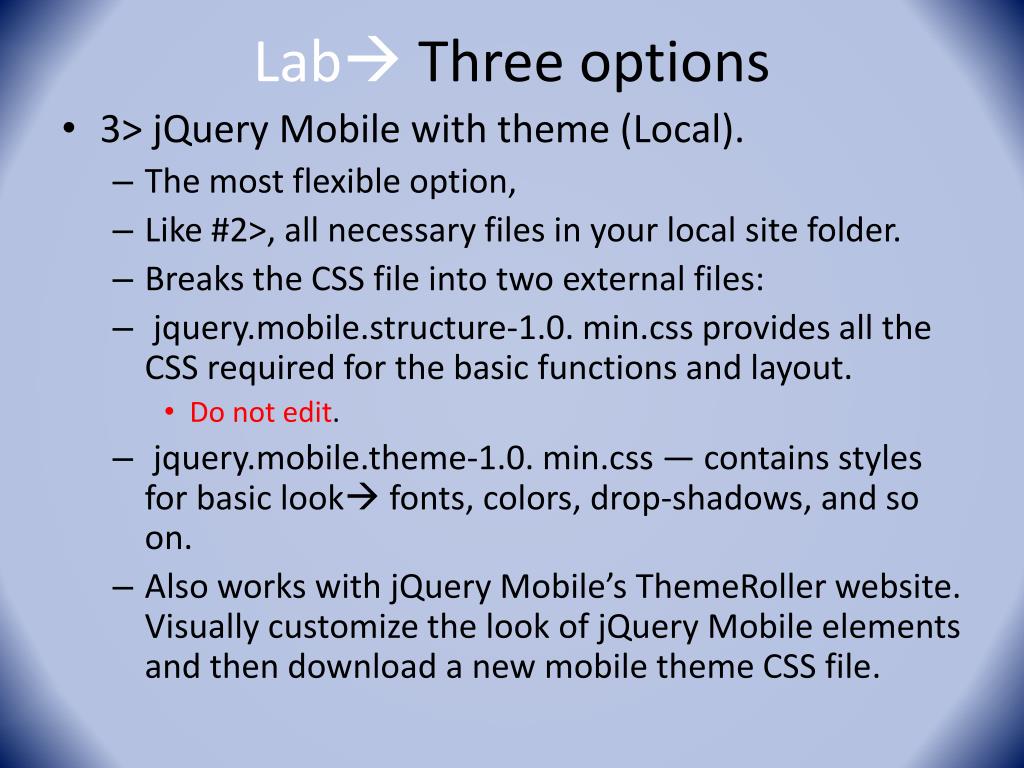 Lab→ Three options

• 3> jQuery Mobile with theme (Local).
 – The most flexible option,
 – Like #2>, all necessary files in your local site folder.
 – Breaks the CSS file into two external files:
 – jquery.mobile.structure-1.0. min.css provides all the CSS required for the basic functions and layout.
  • Do not edit.
 – jquery.mobile.theme-1.0. min.css — contains styles for basic look→ fonts, colors, drop-shadows, and so on.
 – Also works with jQuery Mobile's ThemeRoller website. Visually customize the look of jQuery Mobile elements and then download a new mobile theme CSS file.